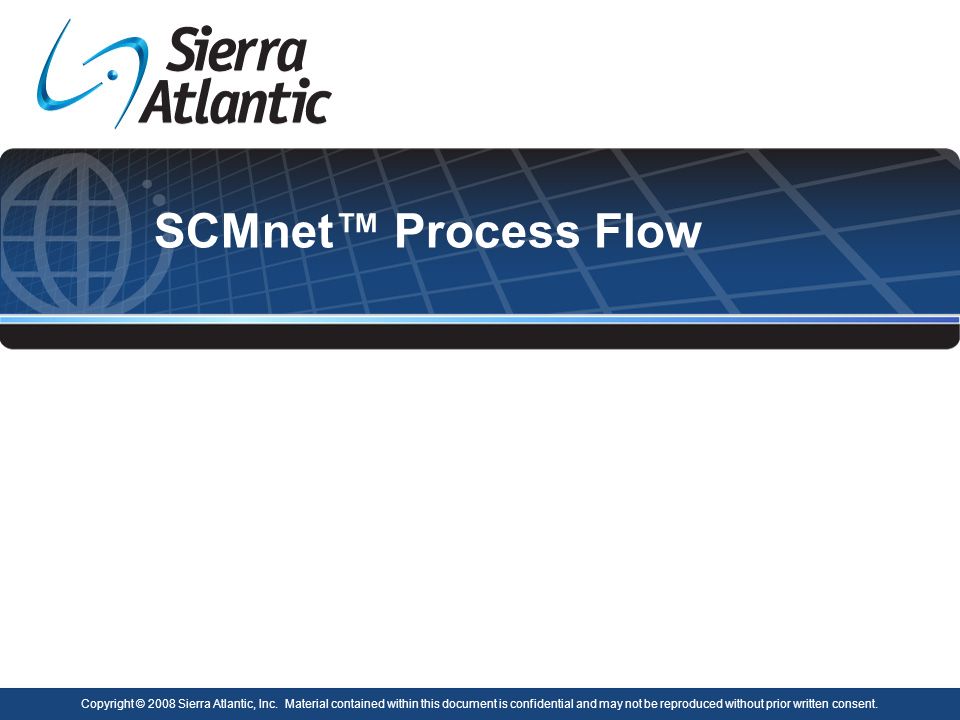 Sierra Atlantic

SCMnet™ Process Flow

Copyright © 2008 Sierra Atlantic, Inc. Material contained within this document is confidential and may not be reproduced without prior written consent.